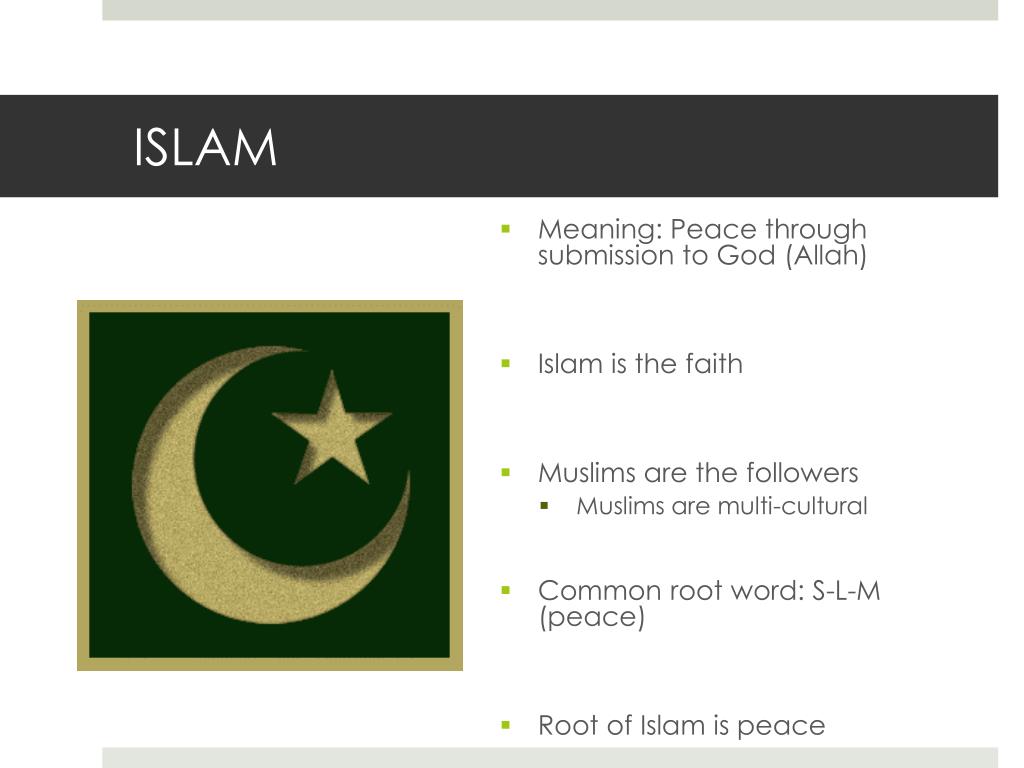 ISLAM

- Meaning: Peace through submission to God (Allah)

- Islam is the faith

- Muslims are the followers
  - Muslims are multi-cultural

- Common root word: S-L-M (peace)

- Root of Islam is peace